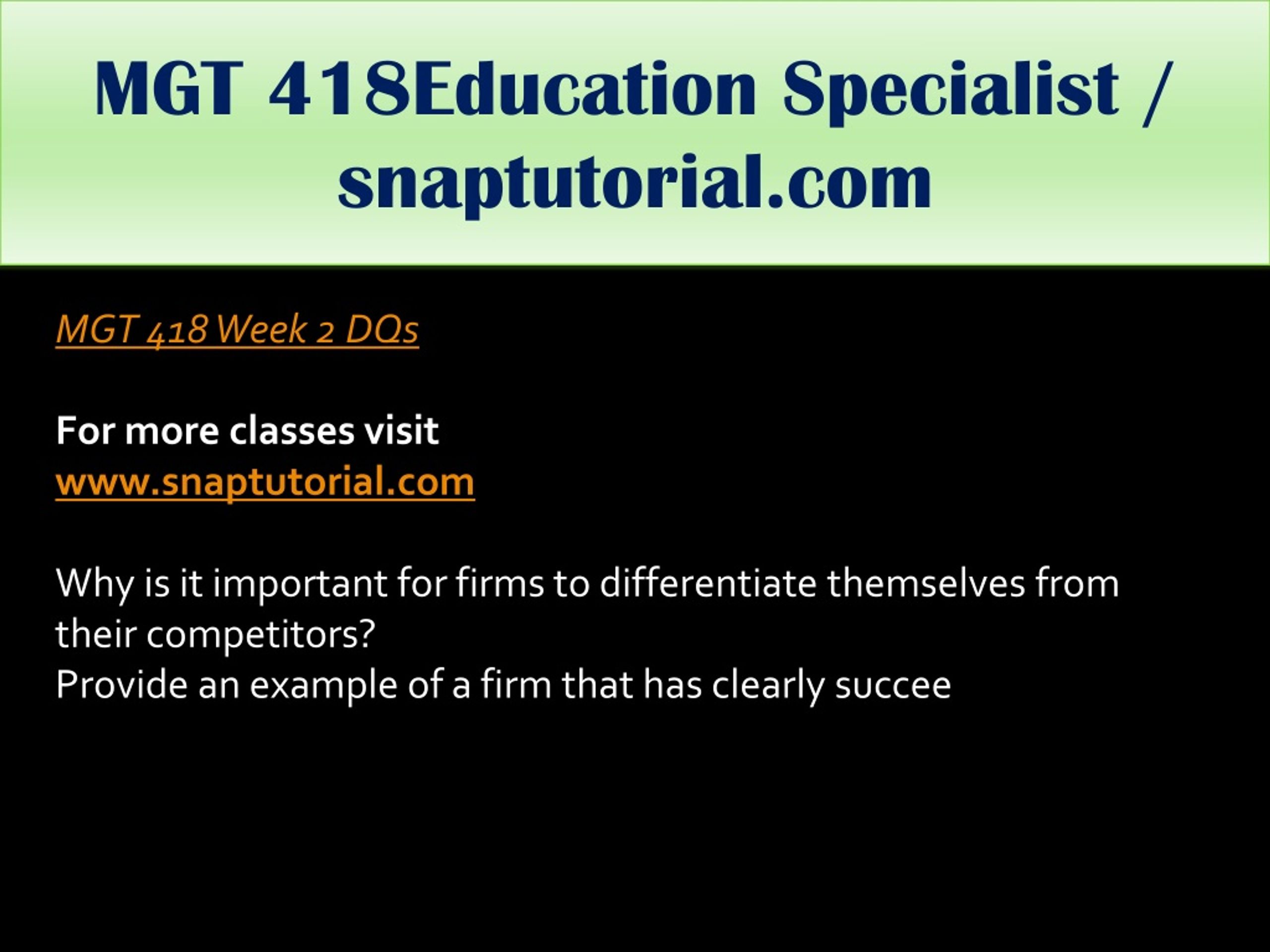 MGT 418Education Specialist / snaptutorial.com

MGT 418 Week 2 DQs

For more classes visit
www.snaptutorial.com

Why is it important for firms to differentiate themselves from their competitors?
Provide an example of a firm that has clearly succee